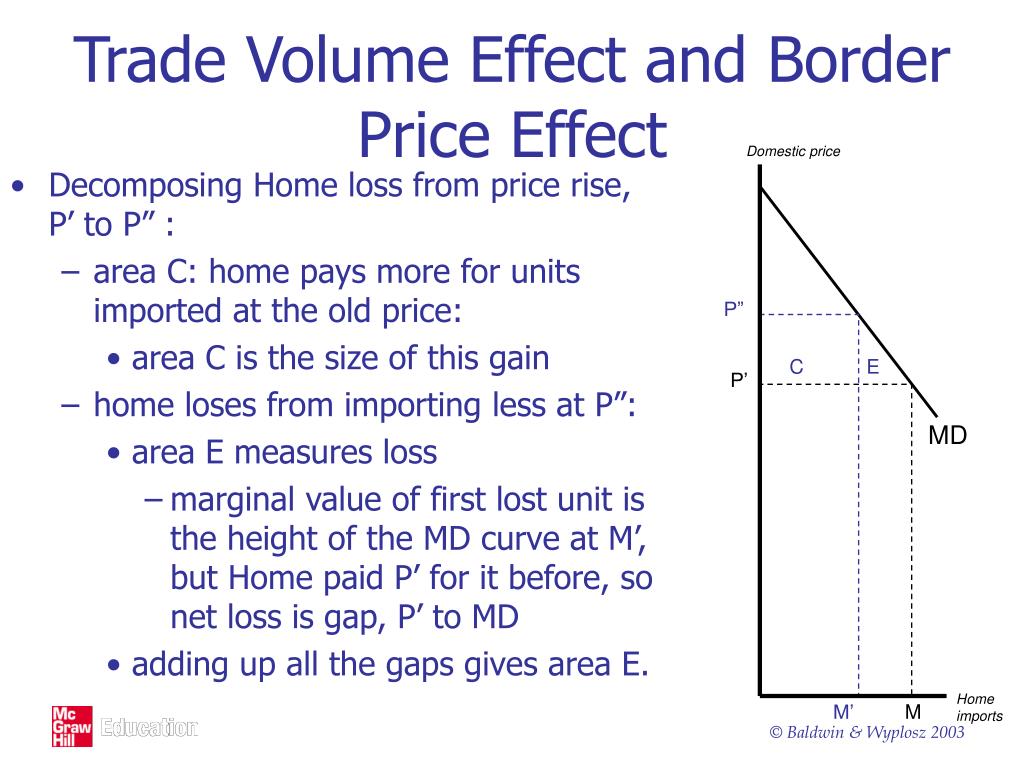 Trade Volume Effect and Border Price Effect

• Decomposing Home loss from price rise, P’ to P” :
– area C: home pays more for units imported at the old price:
• area C is the size of this gain
– home loses from importing less at P”:
• area E measures loss
– marginal value of first lost unit is the height of the MD curve at M’, but Home paid P’ for it before, so net loss is gap, P’ to MD
• adding up all the gaps gives area E.

Domestic price
P”
P’
C
E
MD
M’
M
Home imports

Mc Graw Hill Education

© Baldwin & Wyplosz 2003